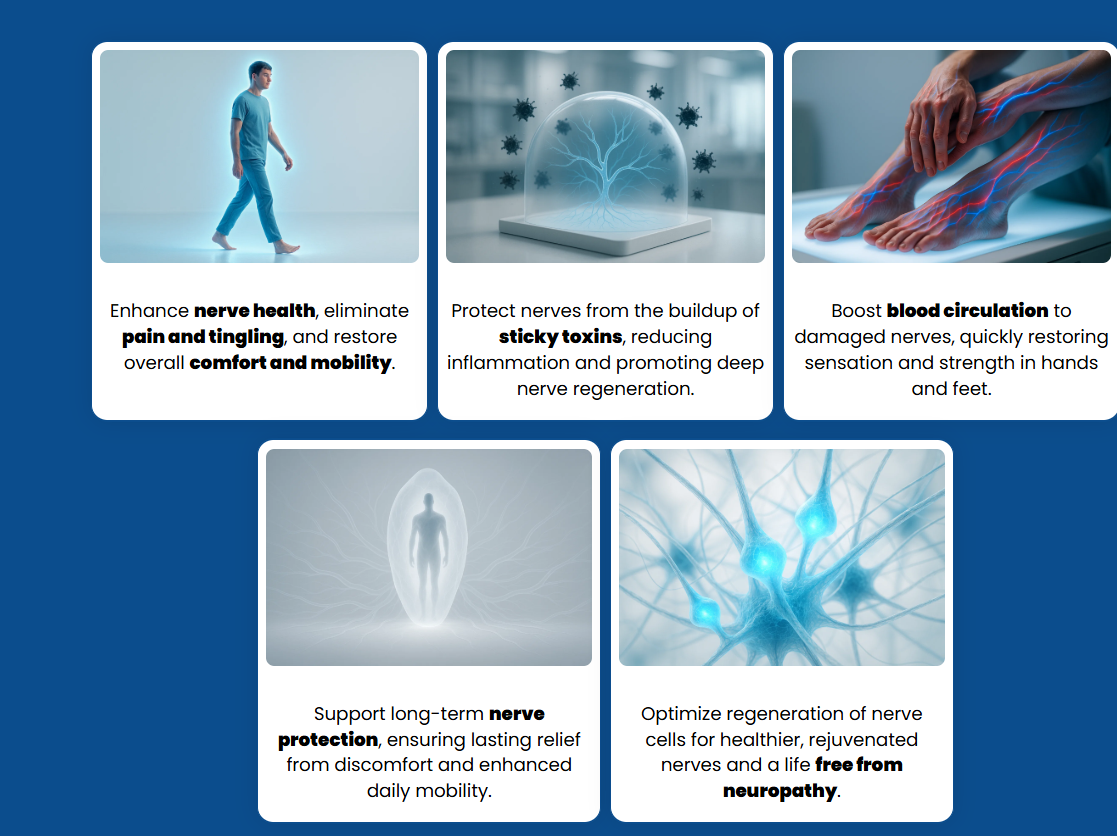 Enhance nerve health, eliminate pain and tingling, and restore overall comfort and mobility.

Protect nerves from the buildup of sticky toxins, reducing inflammation and promoting deep nerve regeneration.

Boost blood circulation to damaged nerves, quickly restoring sensation and strength in hands and feet.

Support long-term nerve protection, ensuring lasting relief from discomfort and enhanced daily mobility.

Optimize regeneration of nerve cells for healthier, rejuvenated nerves and a life free from neuropathy.